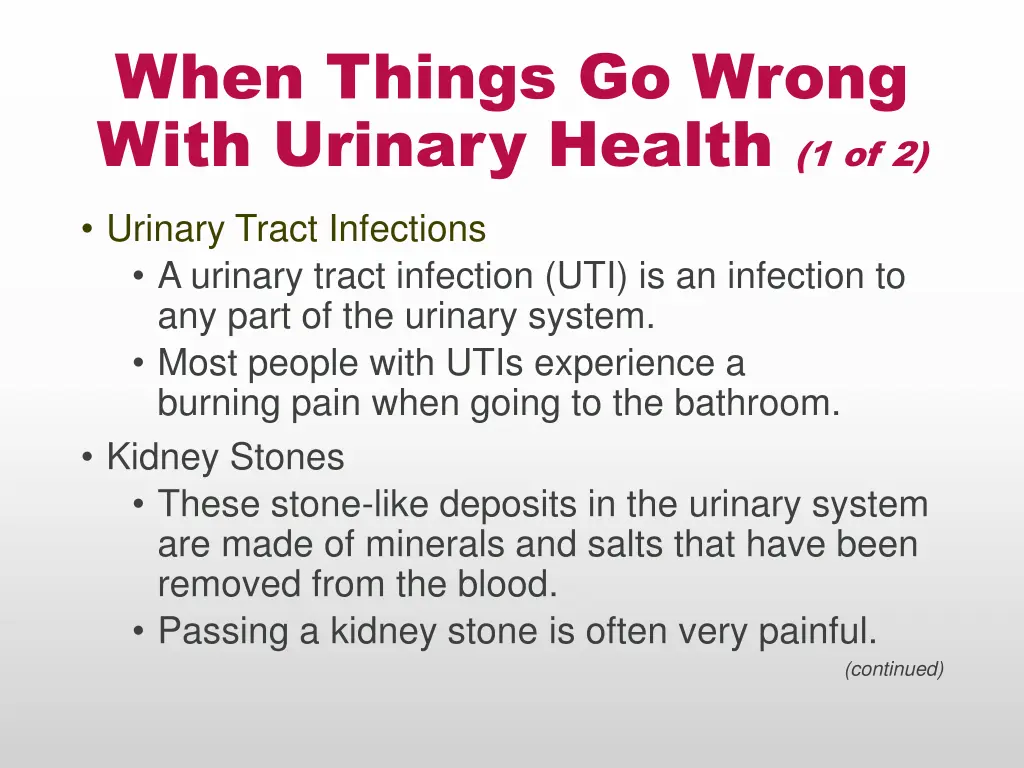 When Things Go Wrong With Urinary Health (1 of 2)

• Urinary Tract Infections
 • A urinary tract infection (UTI) is an infection to any part of the urinary system.
 • Most people with UTIs experience a burning pain when going to the bathroom.
• Kidney Stones
 • These stone-like deposits in the urinary system are made of minerals and salts that have been removed from the blood.
 • Passing a kidney stone is often very painful.

(continued)